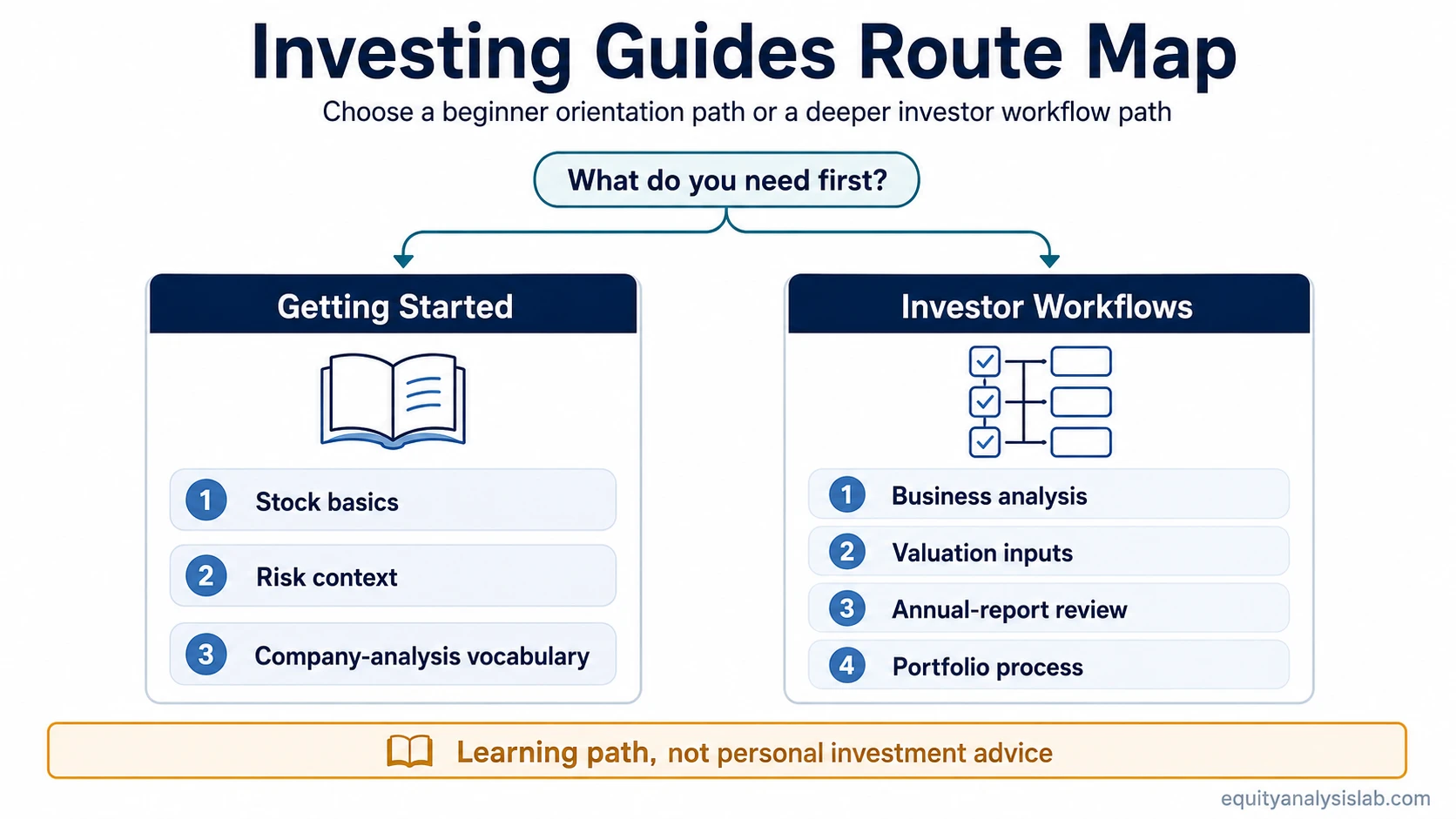 Investing Guides Route Map

Choose a beginner orientation path or a deeper investor workflow path

What do you need first?

Getting Started

1 Stock basics

2 Risk context

3 Company-analysis vocabulary

Investor Workflows

1 Business analysis

2 Valuation inputs

3 Annual-report review

4 Portfolio process

Learning path, not personal investment advice

equityanalysislab.com